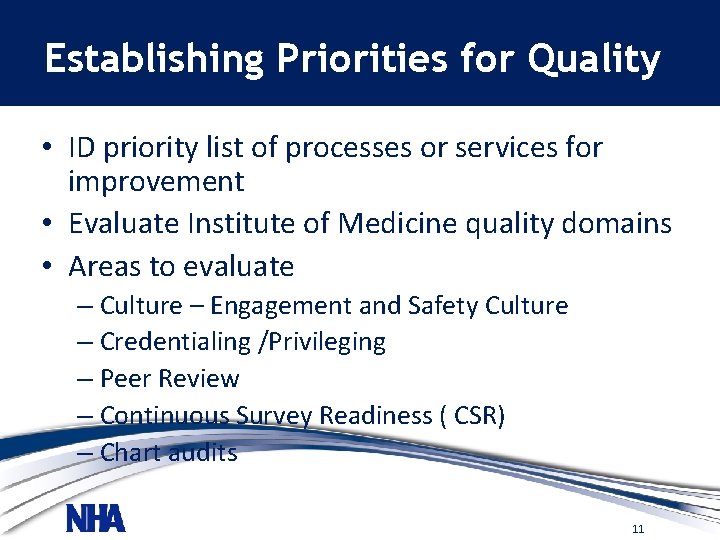 Establishing Priorities for Quality

• ID priority list of processes or services for improvement
• Evaluate Institute of Medicine quality domains
• Areas to evaluate
– Culture – Engagement and Safety Culture
– Credentialing /Privileging
– Peer Review
– Continuous Survey Readiness ( CSR)
– Chart audits

NHA

11